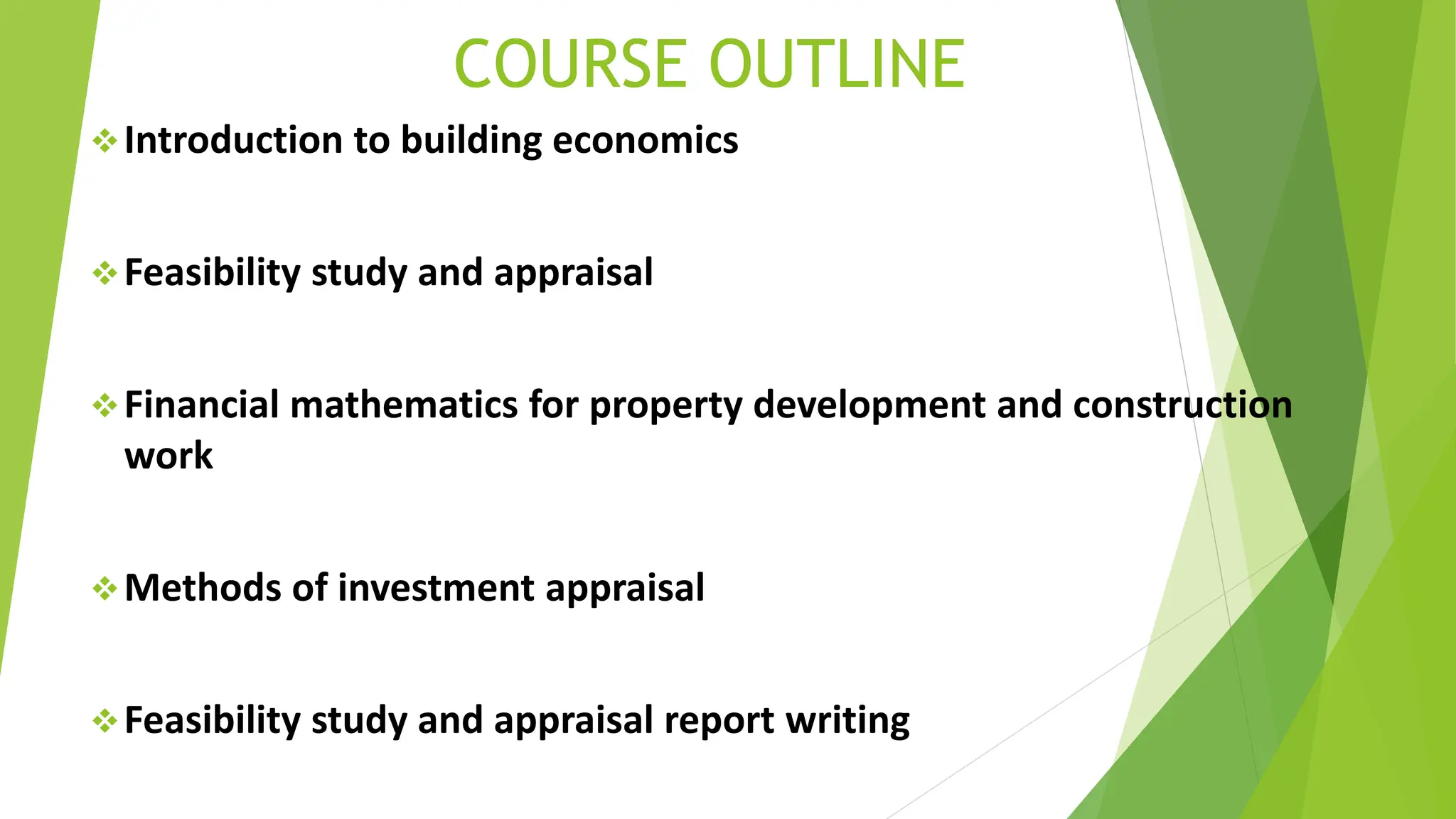 COURSE OUTLINE

❖ Introduction to building economics

❖ Feasibility study and appraisal

❖ Financial mathematics for property development and construction work

❖ Methods of investment appraisal

❖ Feasibility study and appraisal report writing